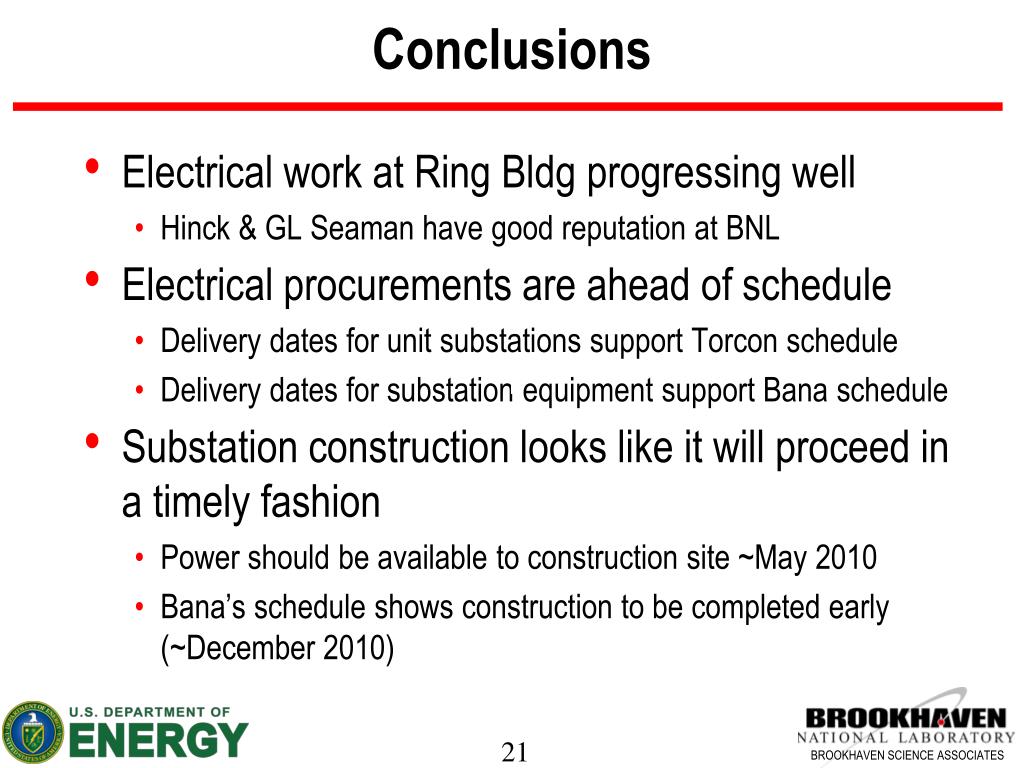 Conclusions

• Electrical work at Ring Bldg progressing well
  • Hinck & GL Seaman have good reputation at BNL
• Electrical procurements are ahead of schedule
  • Delivery dates for unit substations support Torcon schedule
  • Delivery dates for substation equipment support Bana schedule
• Substation construction looks like it will proceed in a timely fashion
  • Power should be available to construction site ~May 2010
  • Bana's schedule shows construction to be completed early (~December 2010)

U.S. DEPARTMENT OF ENERGY

21

BROOKHAVEN NATIONAL LABORATORY
BROOKHAVEN SCIENCE ASSOCIATES